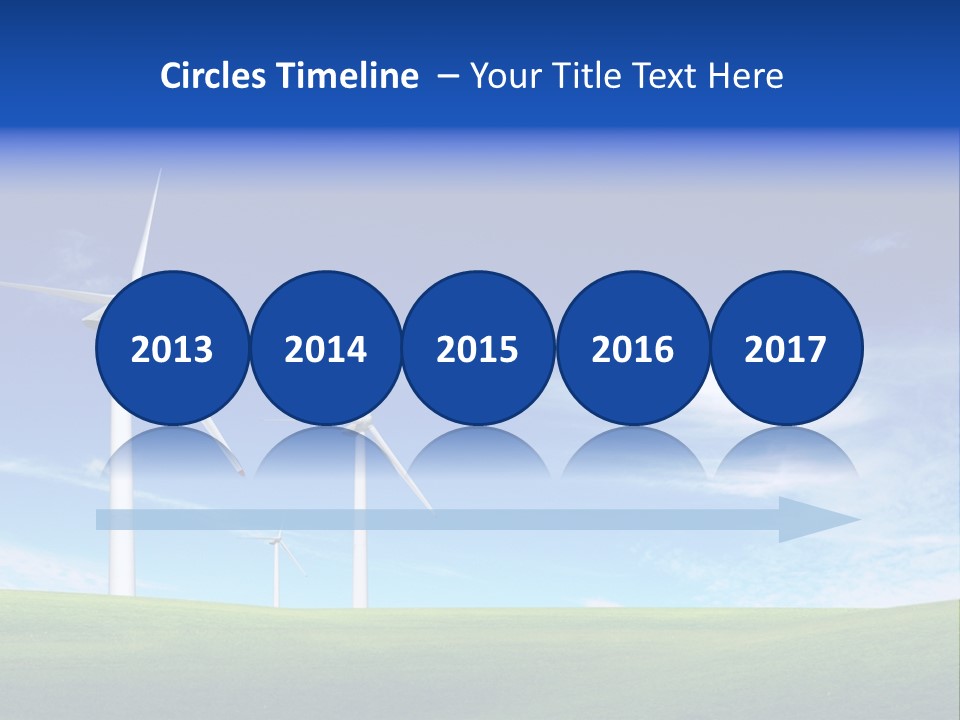 Circles Timeline – Your Title Text Here

2013

2014

2015

2016

2017